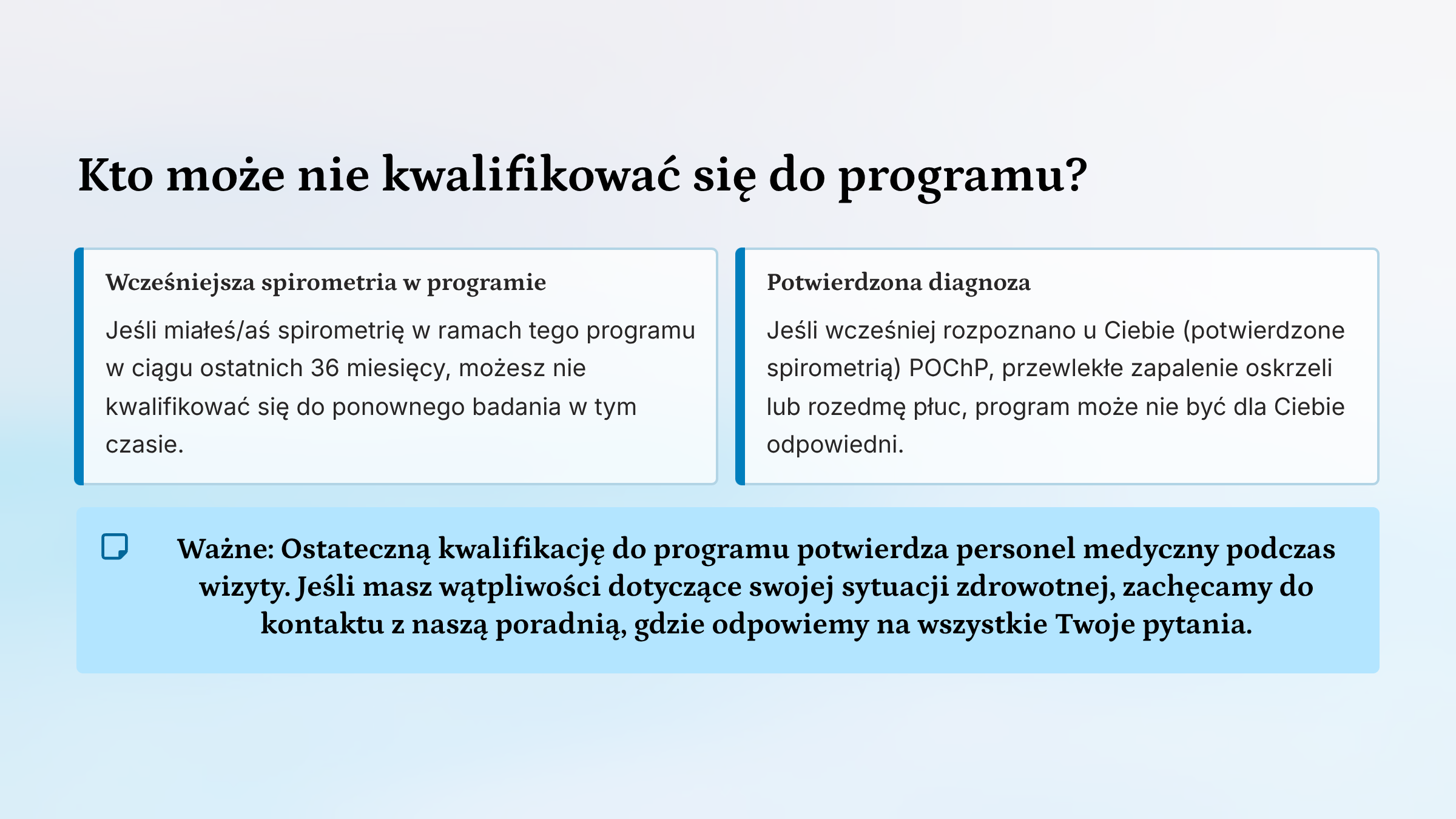 Kto może nie kwalifikować się do programu?

Wcześniejsza spirometria w programie

Jeśli miałeś/aś spirometrię w ramach tego programu w ciągu ostatnich 36 miesięcy, możesz nie kwalifikować się do ponownego badania w tym czasie.

Potwierdzona diagnoza

Jeśli wcześniej rozpoznano u Ciebie (potwierdzone spirometrią) POChP, przewlekłe zapalenie oskrzeli lub rozedmę płuc, program może nie być dla Ciebie odpowiedni.

Ważne: Ostateczną kwalifikację do programu potwierdza personel medyczny podczas wizyty. Jeśli masz wątpliwości dotyczące swojej sytuacji zdrowotnej, zachęcamy do kontaktu z naszą poradnią, gdzie odpowiemy na wszystkie Twoje pytania.